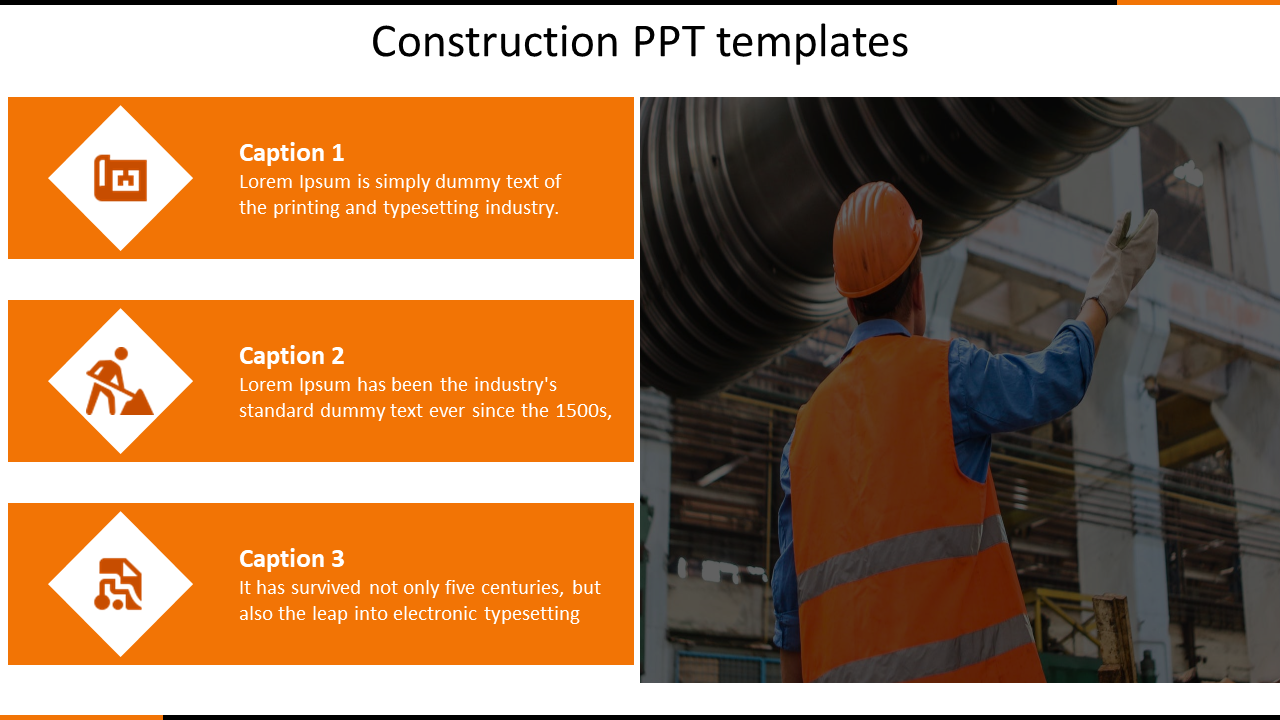 Construction PPT templates

Caption 1
Lorem Ipsum is simply dummy text of the printing and typesetting industry.

Caption 2
Lorem Ipsum has been the industry's standard dummy text ever since the 1500s,

Caption 3
It has survived not only five centuries, but also the leap into electronic typesetting